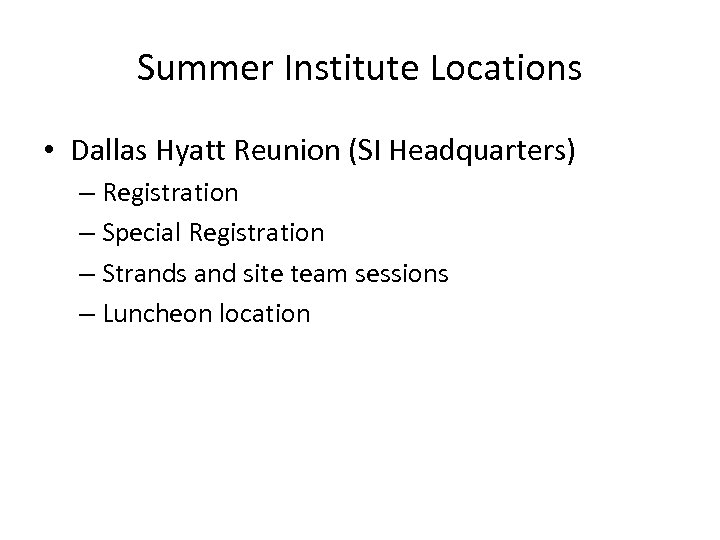 Summer Institute Locations

• Dallas Hyatt Reunion (SI Headquarters)
– Registration
– Special Registration
– Strands and site team sessions
– Luncheon location